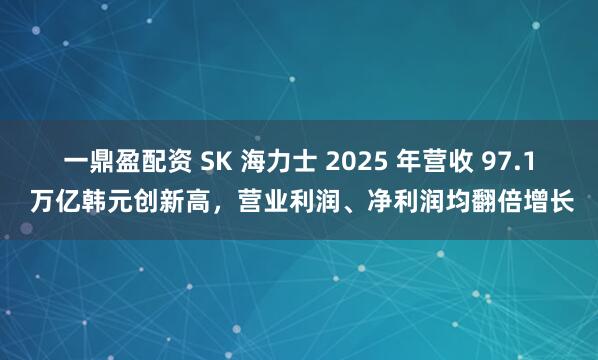 一鼎盈配资 SK 海力士 2025 年营收 97.1 万亿韩元创新高，营业利润、净利润均翻倍增长